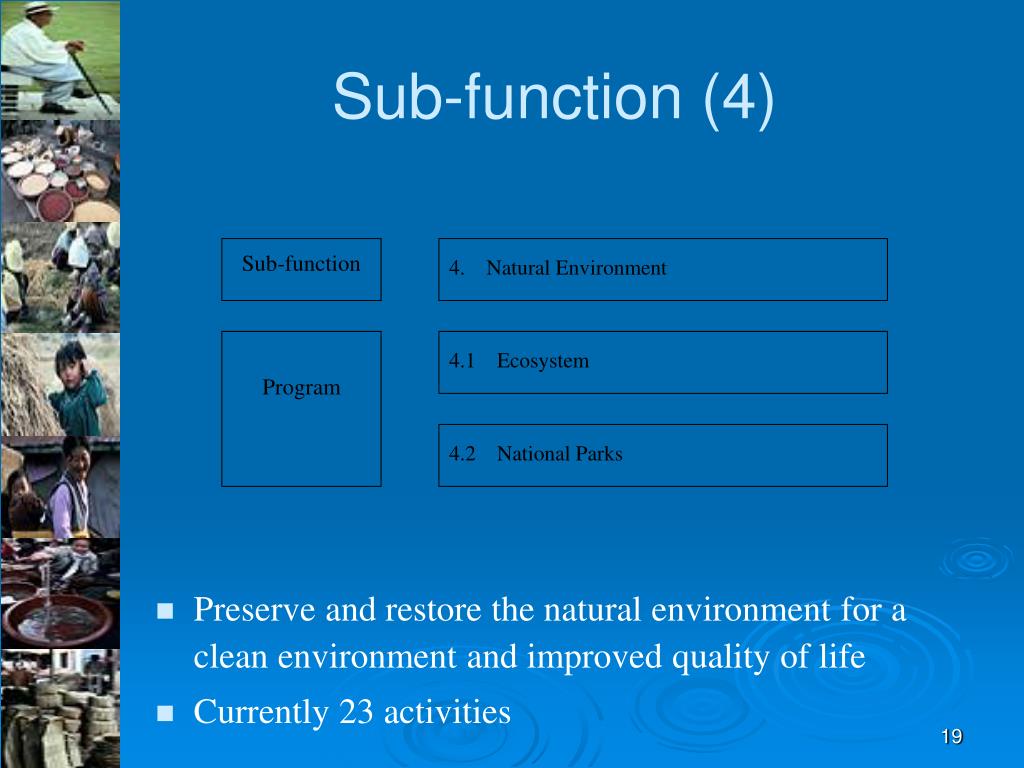 Sub-function (4)

Sub-function

4. Natural Environment

Program

4.1 Ecosystem

4.2 National Parks

- Preserve and restore the natural environment for a clean environment and improved quality of life
- Currently 23 activities

19